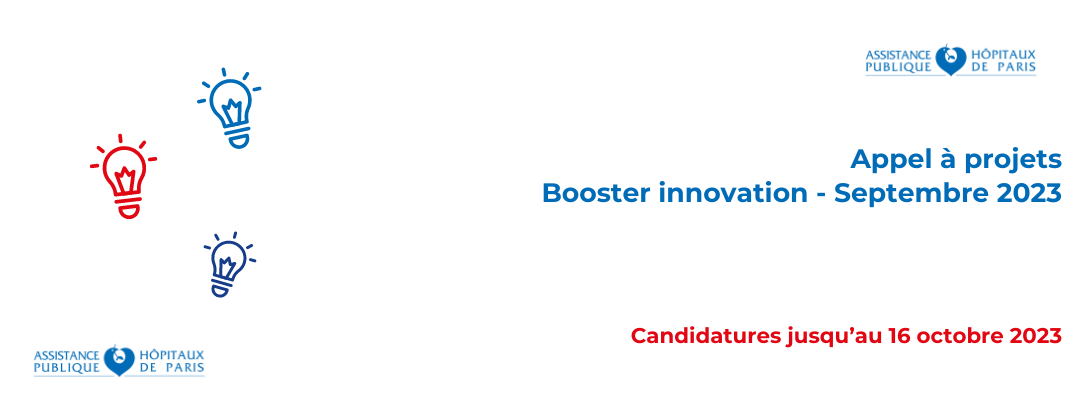 ASSISTANCE PUBLIQUE HÔPITAUX DE PARIS

Appel à projets
Booster innovation - Septembre 2023

Candidatures jusqu'au 16 octobre 2023

ASSISTANCE PUBLIQUE HÔPITAUX DE PARIS